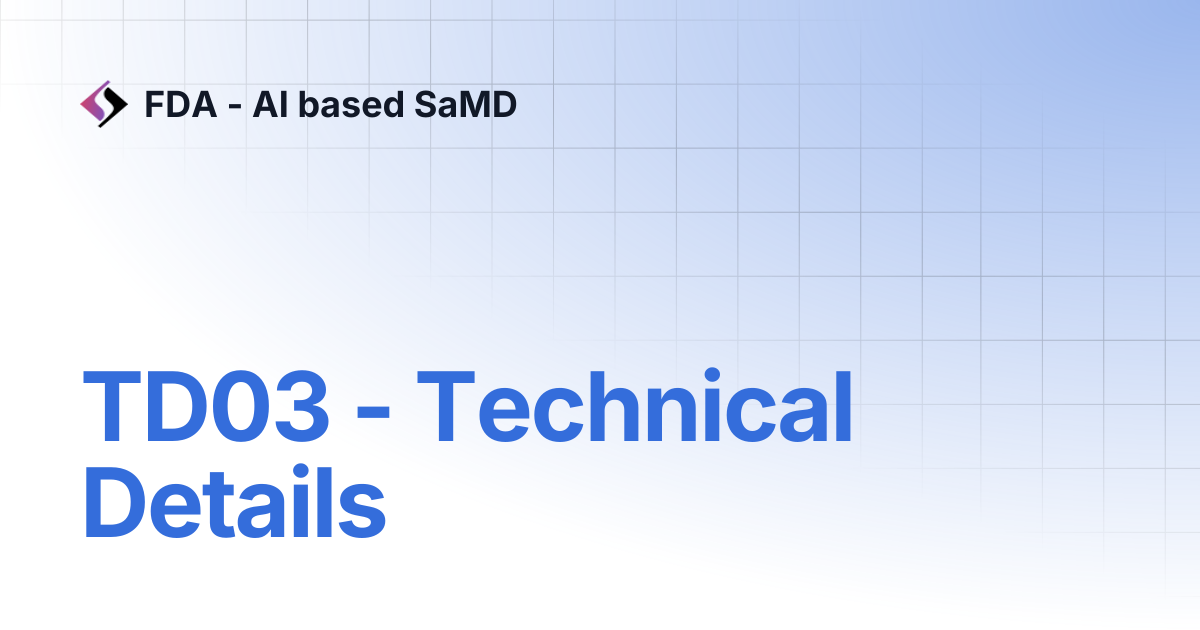 FDA - AI based SaMD

TD03 - Technical Details